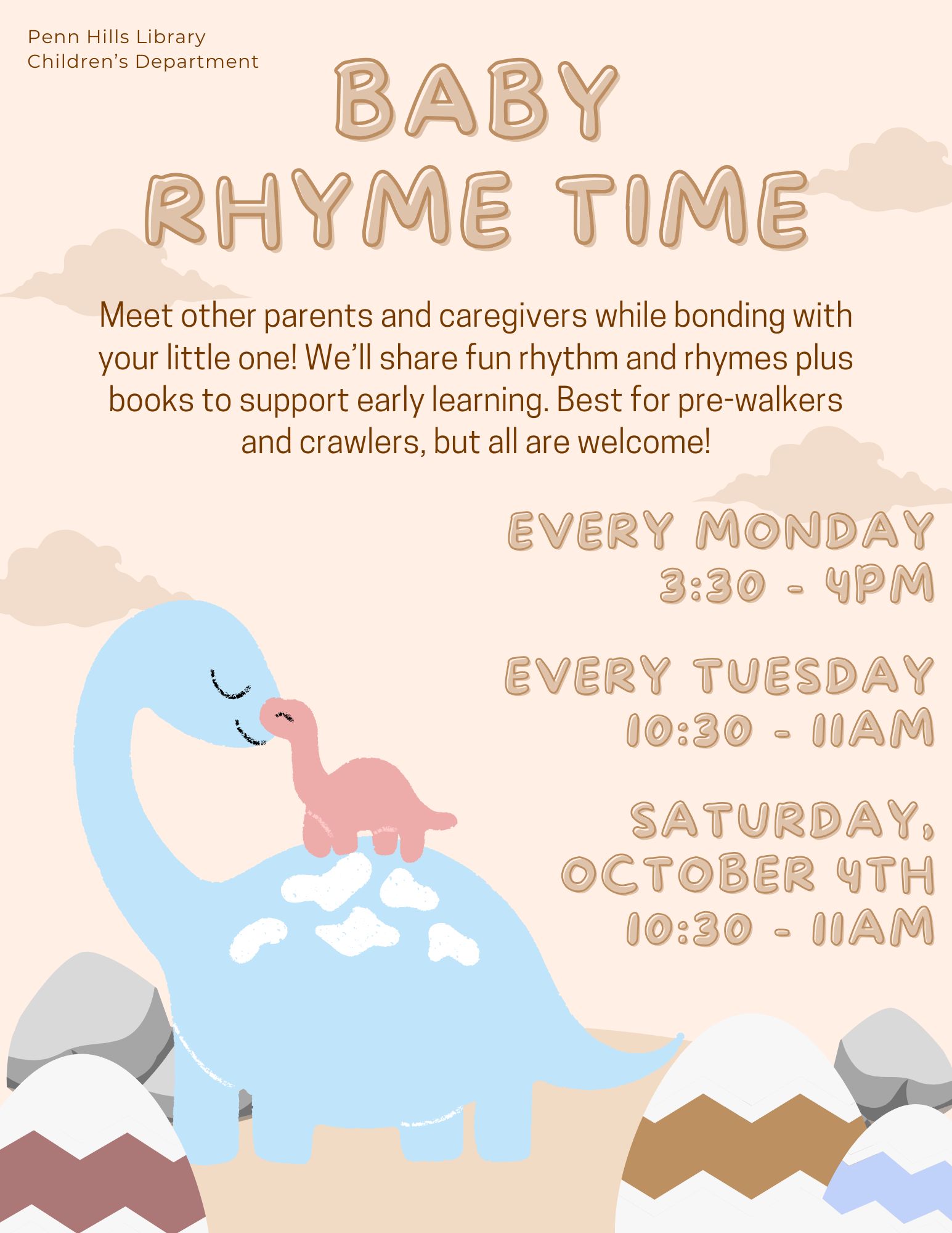 Penn Hills Library
Children's Department

BABY
RHYME TIME

Meet other parents and caregivers while bonding with your little one! We'll share fun rhythm and rhymes plus books to support early learning. Best for pre-walkers and crawlers, but all are welcome!

EVERY MONDAY
3:30 - 4PM

EVERY TUESDAY
10:30 - 11AM

SATURDAY,
OCTOBER 4TH
10:30 - 11AM